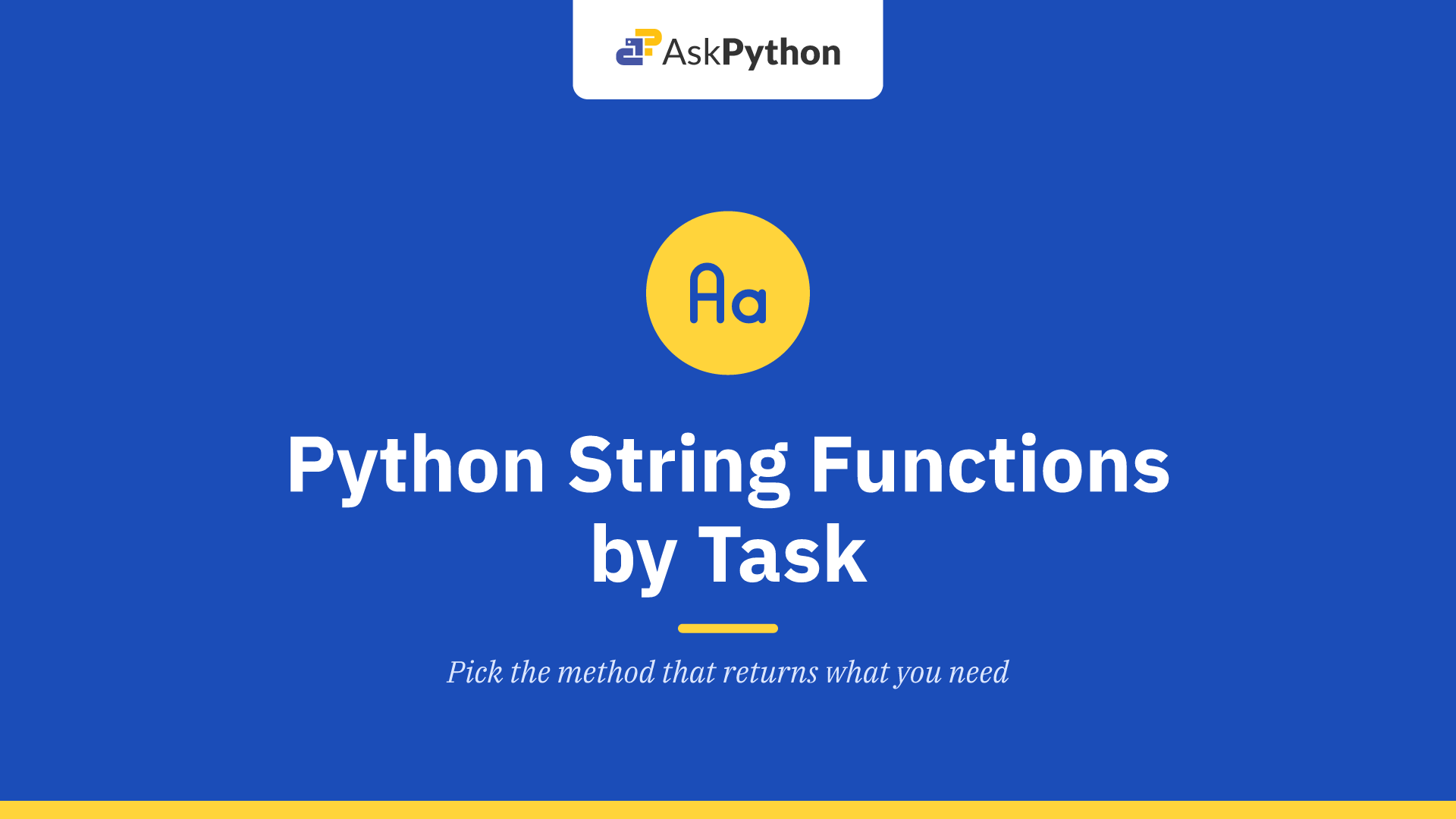 AskPython

Aa

Python String Functions by Task

Pick the method that returns what you need